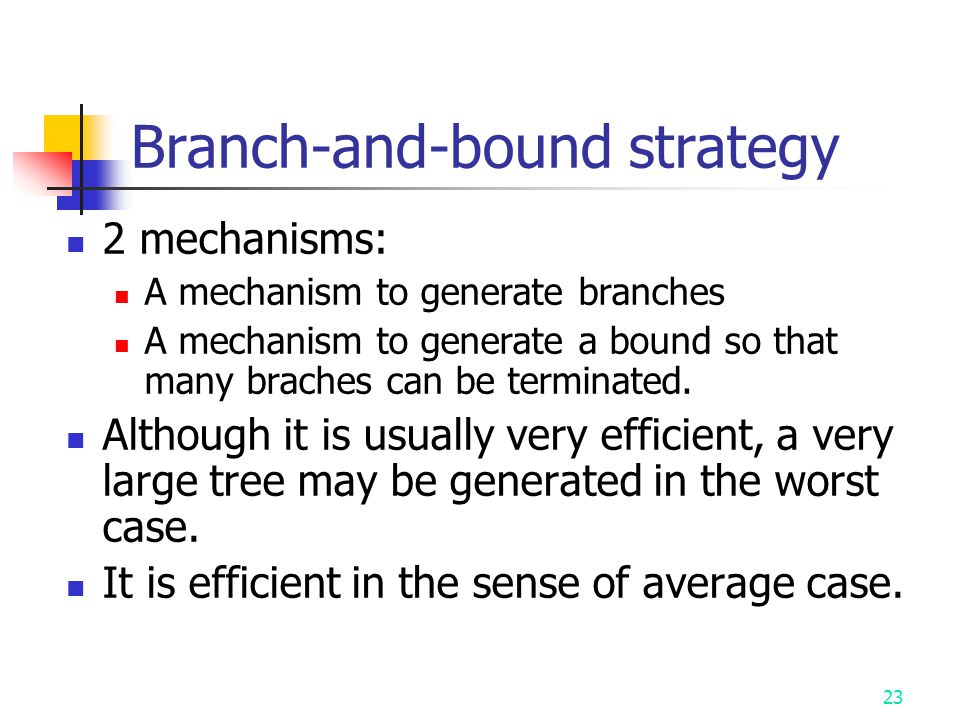 Branch-and-bound strategy

- 2 mechanisms:
  - A mechanism to generate branches
  - A mechanism to generate a bound so that many braches can be terminated.
- Although it is usually very efficient, a very large tree may be generated in the worst case.
- It is efficient in the sense of average case.

23